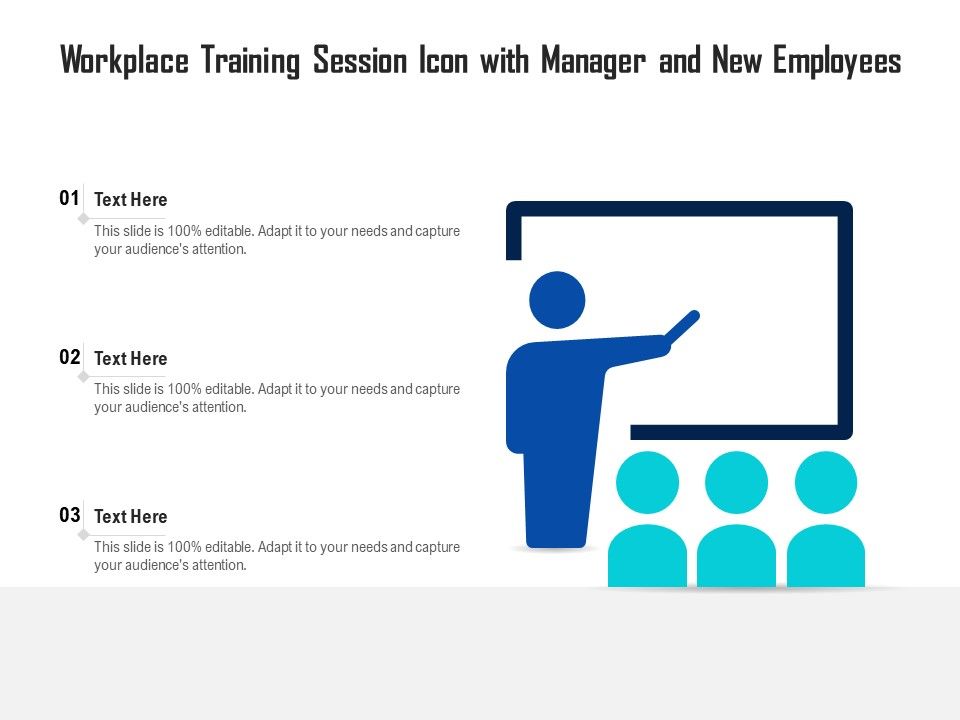 Workplace Training Session Icon with Manager and New Employees

01 Text Here
This slide is 100% editable. Adapt it to your needs and capture your audience's attention.

02 Text Here
This slide is 100% editable. Adapt it to your needs and capture your audience's attention.

03 Text Here
This slide is 100% editable. Adapt it to your needs and capture your audience's attention.